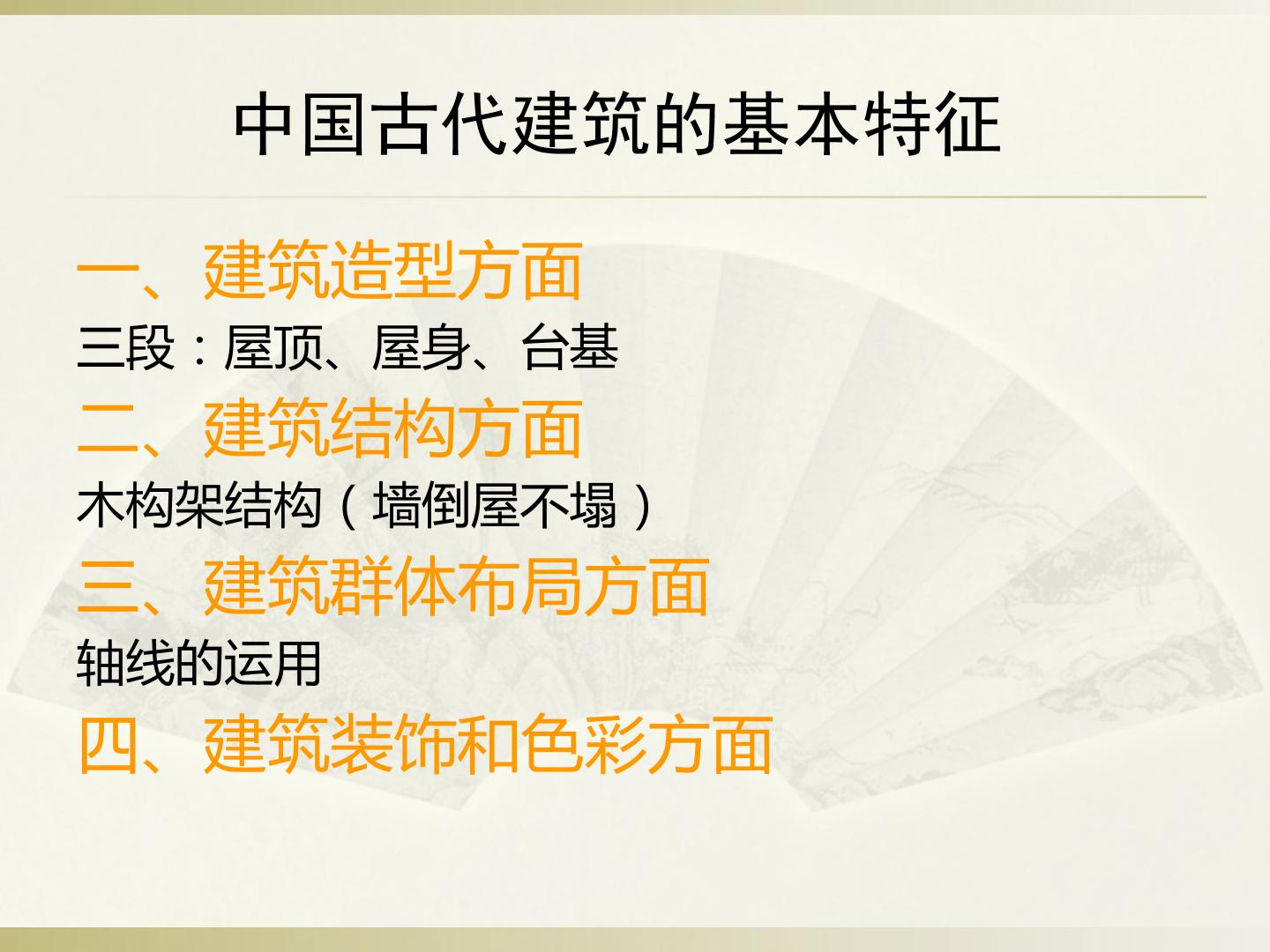 中国古代建筑的基本特征

一、建筑造型方面

三段：屋顶、屋身、台基

二、建筑结构方面

木构架结构（墙倒屋不塌）

三、建筑群体布局方面

轴线的运用

四、建筑装饰和色彩方面